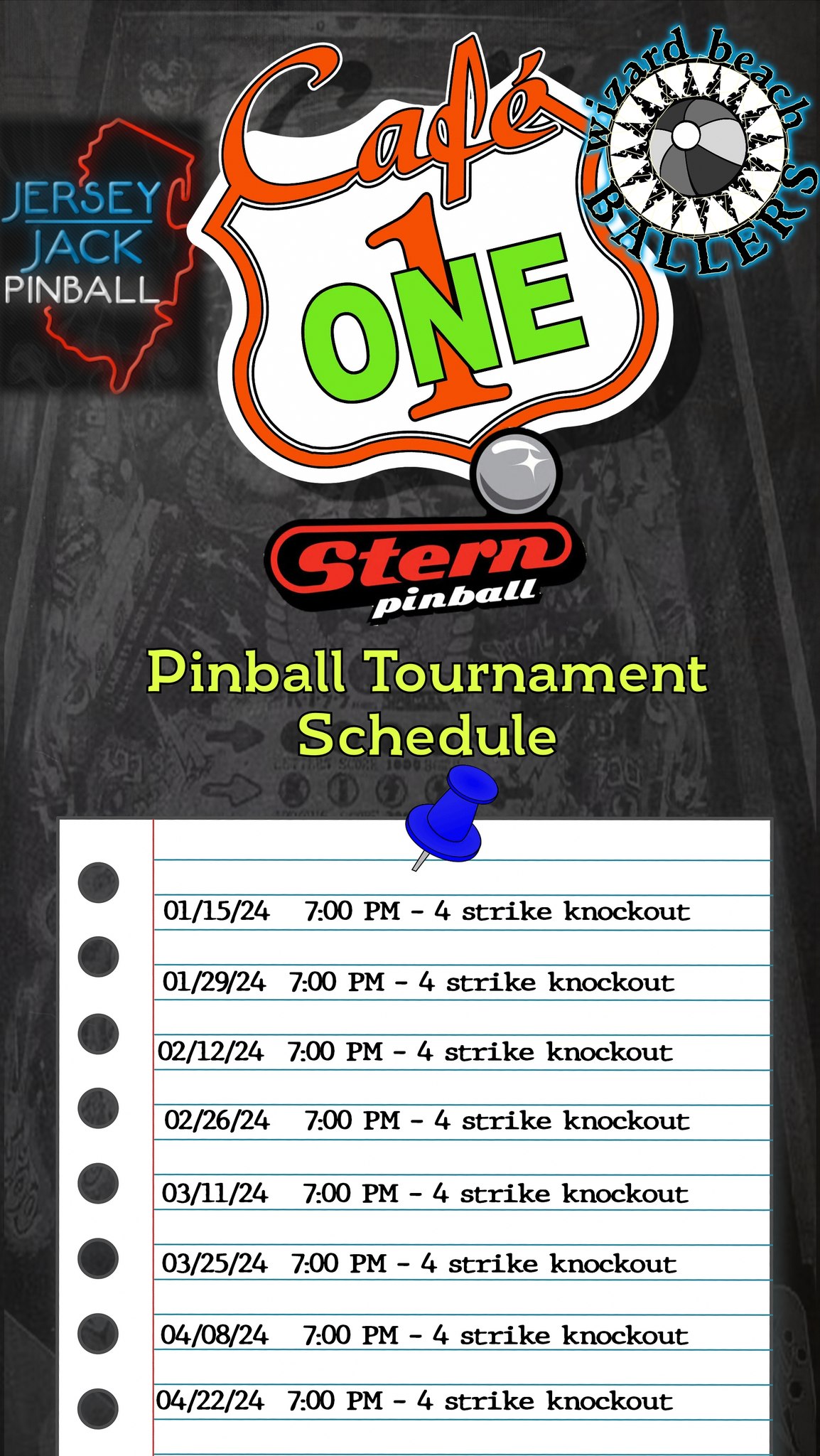 JERSEY JACK PINBALL

Café 1 ONE

wizard beach BALLERS

Stern pinball

Pinball Tournament Schedule

01/15/24 7:00 PM - 4 strike knockout

01/29/24 7:00 PM - 4 strike knockout

02/12/24 7:00 PM - 4 strike knockout

02/26/24 7:00 PM - 4 strike knockout

03/11/24 7:00 PM - 4 strike knockout

03/25/24 7:00 PM - 4 strike knockout

04/08/24 7:00 PM - 4 strike knockout

04/22/24 7:00 PM - 4 strike knockout